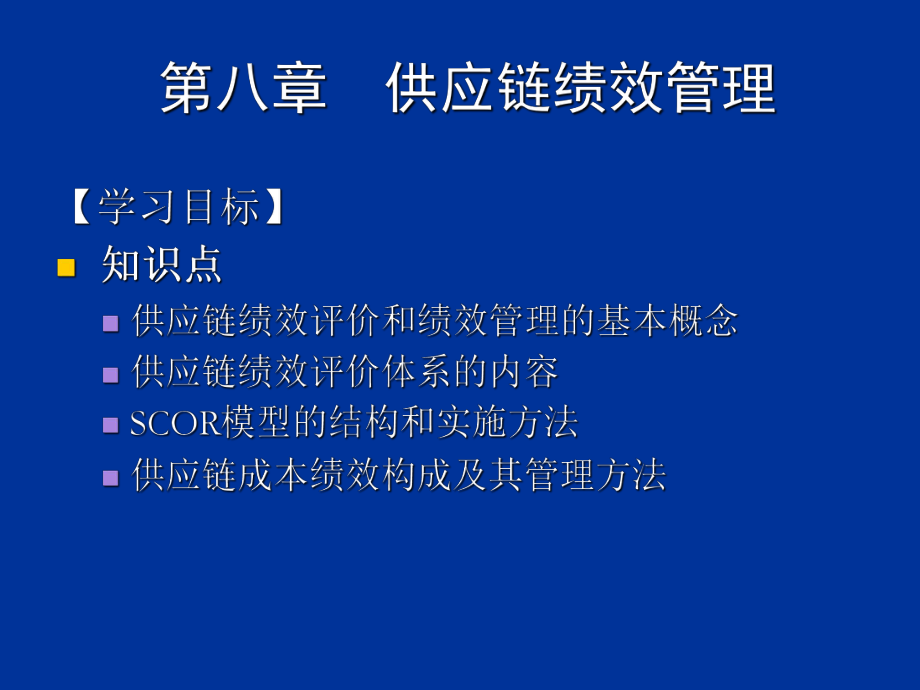 第八章　供应链绩效管理

【学习目标】

知识点

供应链绩效评价和绩效管理的基本概念

供应链绩效评价体系的内容

SCOR模型的结构和实施方法

供应链成本绩效构成及其管理方法